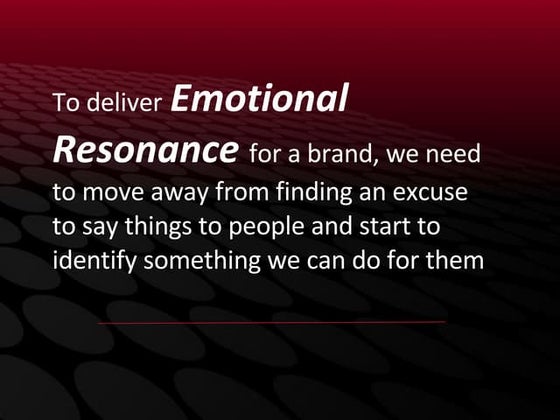 To deliver Emotional Resonance for a brand, we need to move away from finding an excuse to say things to people and start to identify something we can do for them